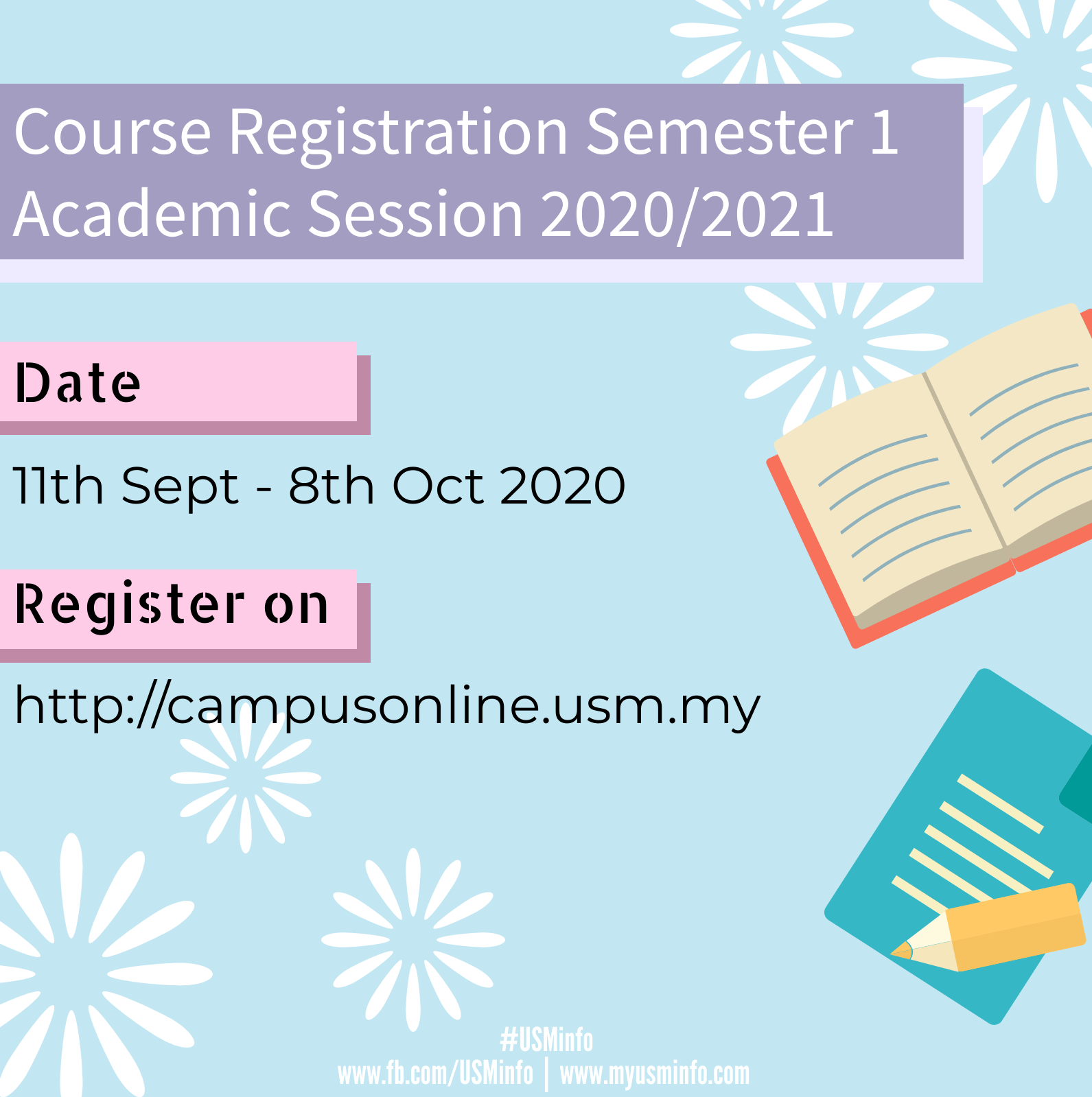 Course Registration Semester 1
Academic Session 2020/2021

Date

11th Sept - 8th Oct 2020

Register on

http://campusonline.usm.my

#USMinfo
www.fb.com/USMinfo | www.myusminfo.com